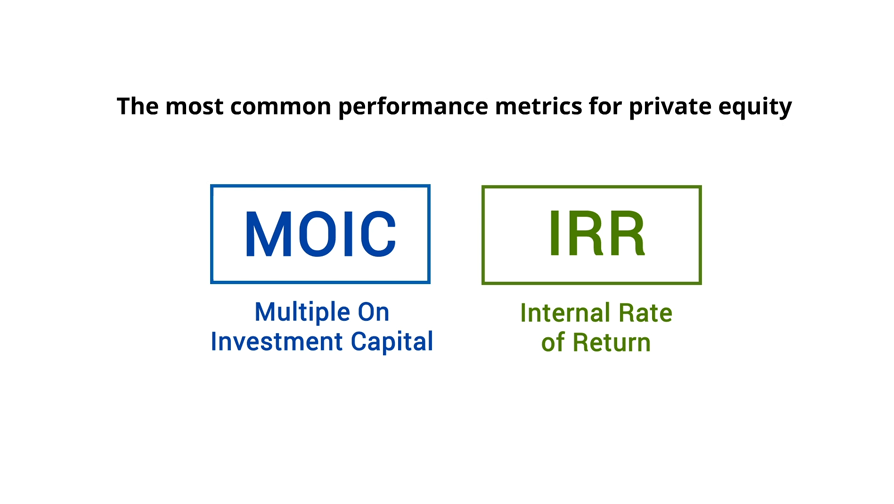 The most common performance metrics for private equity

MOIC

Multiple On Investment Capital

IRR

Internal Rate of Return